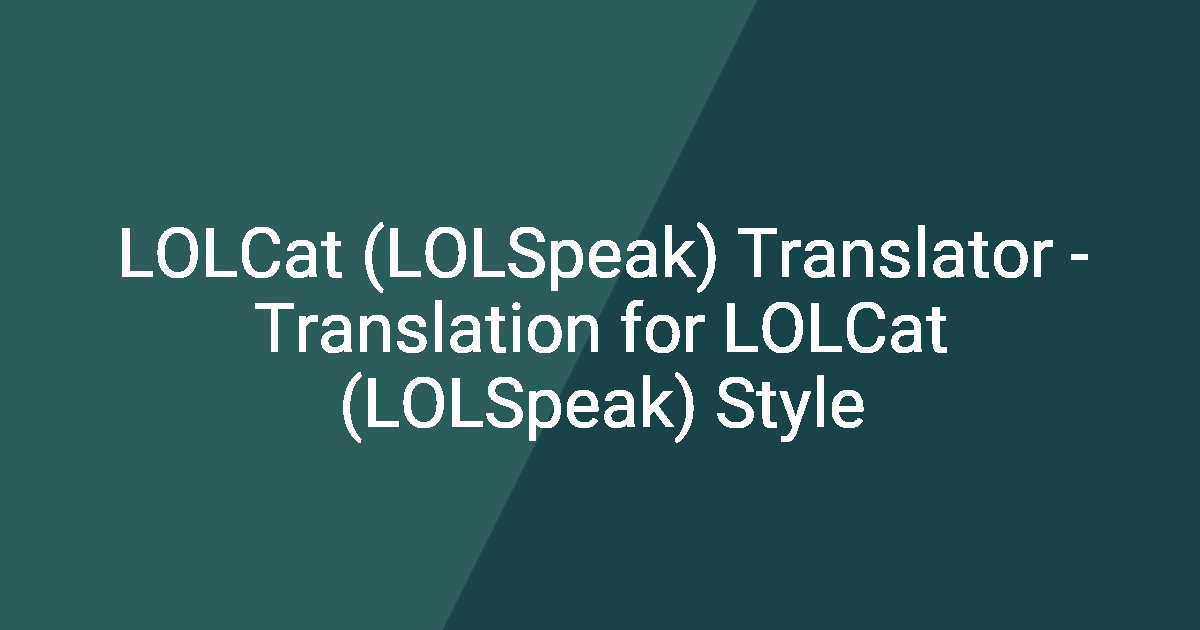 LOLCat (LOLSpeak) Translator - Translation for LOLCat (LOLSpeak) Style